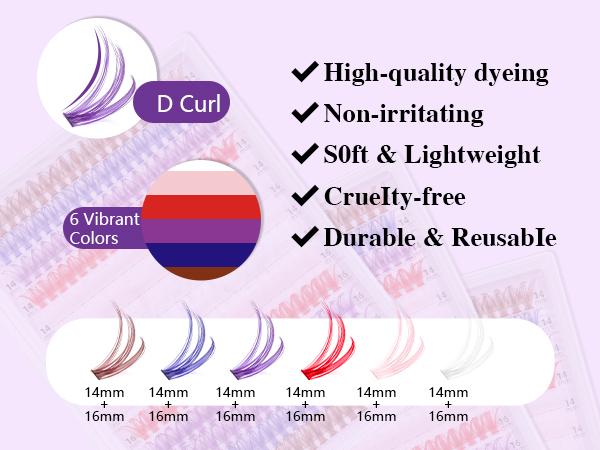 D Curl

6 Vibrant Colors

✔ High-quality dyeing
✔ Non-irritating
✔ S0ft & Lightweight
✔ CrueIty-free
✔ Durable & ReusabIe

14mm + 16mm
14mm + 16mm
14mm + 16mm
14mm + 16mm
14mm + 16mm
14mm + 16mm